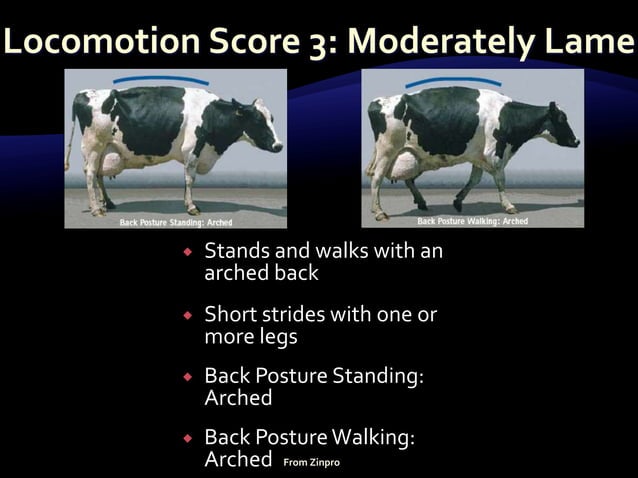 Locomotion Score 3: Moderately Lame

Back Posture Standing: Arched

Back Posture Walking: Arched

- Stands and walks with an arched back
- Short strides with one or more legs
- Back Posture Standing: Arched
- Back Posture Walking: Arched From Zinpro